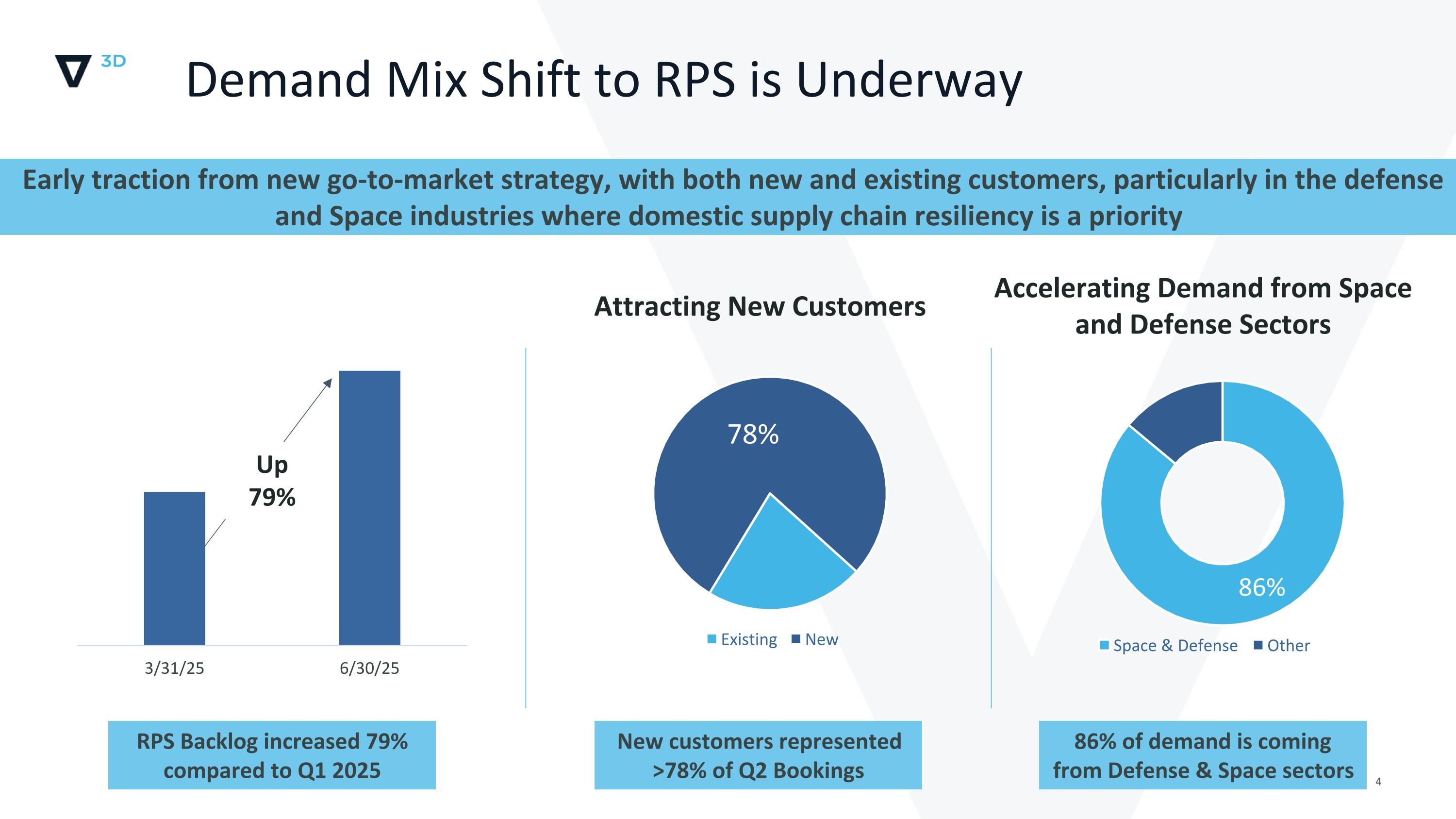 3D

Demand Mix Shift to RPS is Underway

Early traction from new go-to-market strategy, with both new and existing customers, particularly in the defense and Space industries where domestic supply chain resiliency is a priority

Up 79%

3/31/25

6/30/25

RPS Backlog increased 79% compared to Q1 2025

Attracting New Customers

78%

Existing New

New customers represented >78% of Q2 Bookings

Accelerating Demand from Space and Defense Sectors

86%

Space & Defense Other

86% of demand is coming from Defense & Space sectors

4